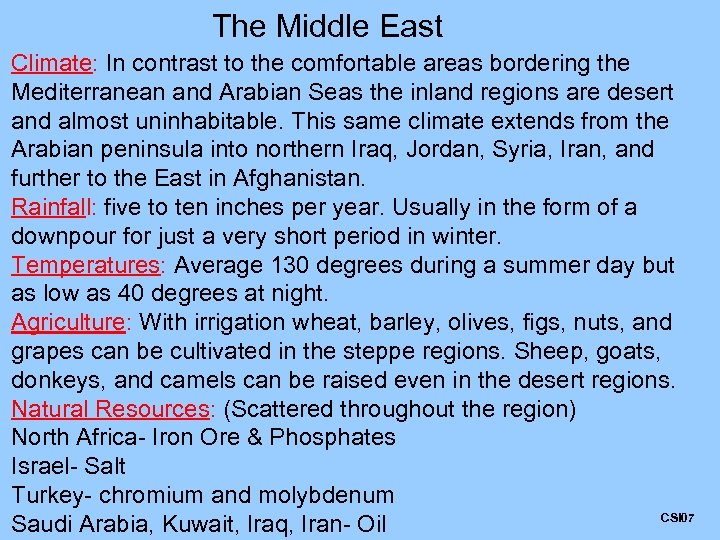 The Middle East

Climate: In contrast to the comfortable areas bordering the Mediterranean and Arabian Seas the inland regions are desert and almost uninhabitable. This same climate extends from the Arabian peninsula into northern Iraq, Jordan, Syria, Iran, and further to the East in Afghanistan.

Rainfall: five to ten inches per year. Usually in the form of a downpour for just a very short period in winter.

Temperatures: Average 130 degrees during a summer day but as low as 40 degrees at night.

Agriculture: With irrigation wheat, barley, olives, figs, nuts, and grapes can be cultivated in the steppe regions. Sheep, goats, donkeys, and camels can be raised even in the desert regions.

Natural Resources: (Scattered throughout the region)
North Africa- Iron Ore & Phosphates
Israel- Salt
Turkey- chromium and molybdenum
Saudi Arabia, Kuwait, Iraq, Iran- Oil

CSI07